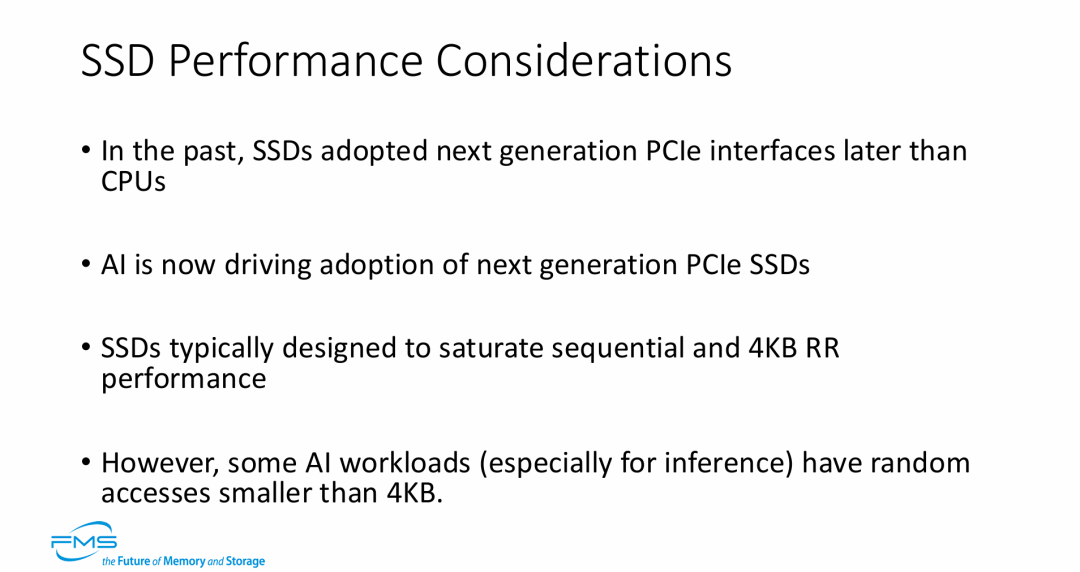 SSD Performance Considerations

• In the past, SSDs adopted next generation PCIe interfaces later than CPUs

• AI is now driving adoption of next generation PCIe SSDs

• SSDs typically designed to saturate sequential and 4KB RR performance

• However, some AI workloads (especially for inference) have random accesses smaller than 4KB.

FMS
the Future of Memory and Storage